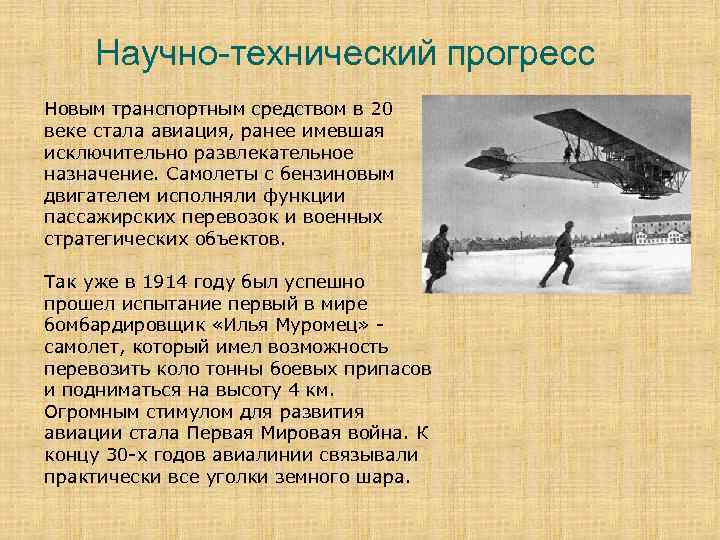 Научно-технический прогресс

Новым транспортным средством в 20 веке стала авиация, ранее имевшая исключительно развлекательное назначение. Самолеты с бензиновым двигателем исполняли функции пассажирских перевозок и военных стратегических объектов.

Так уже в 1914 году был успешно прошел испытание первый в мире бомбардировщик «Илья Муромец» - самолет, который имел возможность перевозить коло тонны боевых припасов и подниматься на высоту 4 км. Огромным стимулом для развития авиации стала Первая Мировая война. К концу 30-х годов авиалинии связывали практически все уголки земного шара.